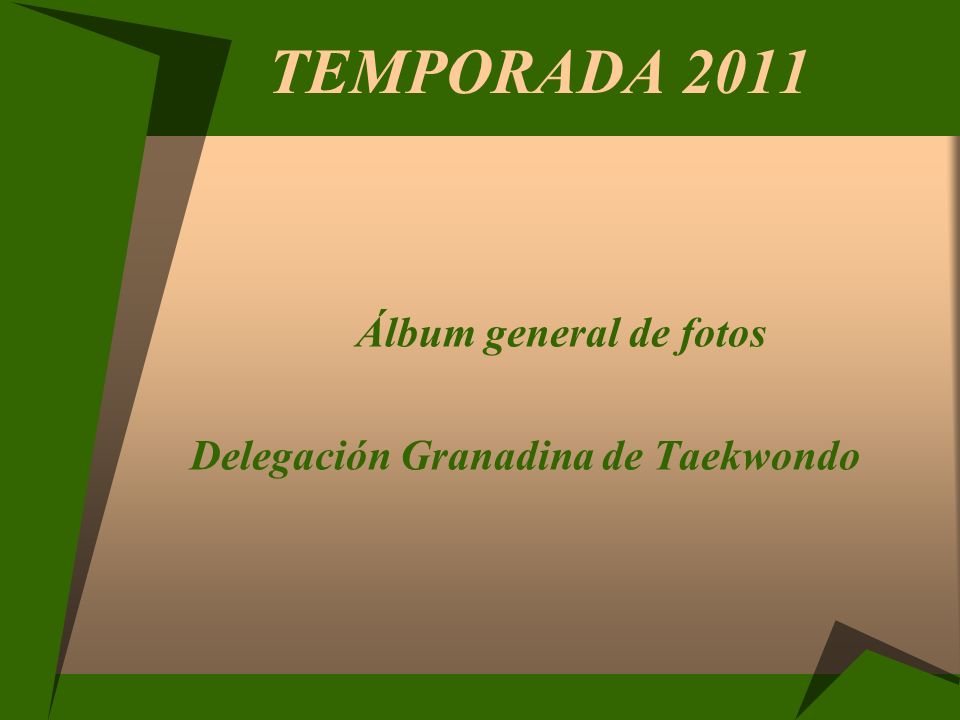 TEMPORADA 2011

Álbum general de fotos

Delegación Granadina de Taekwondo